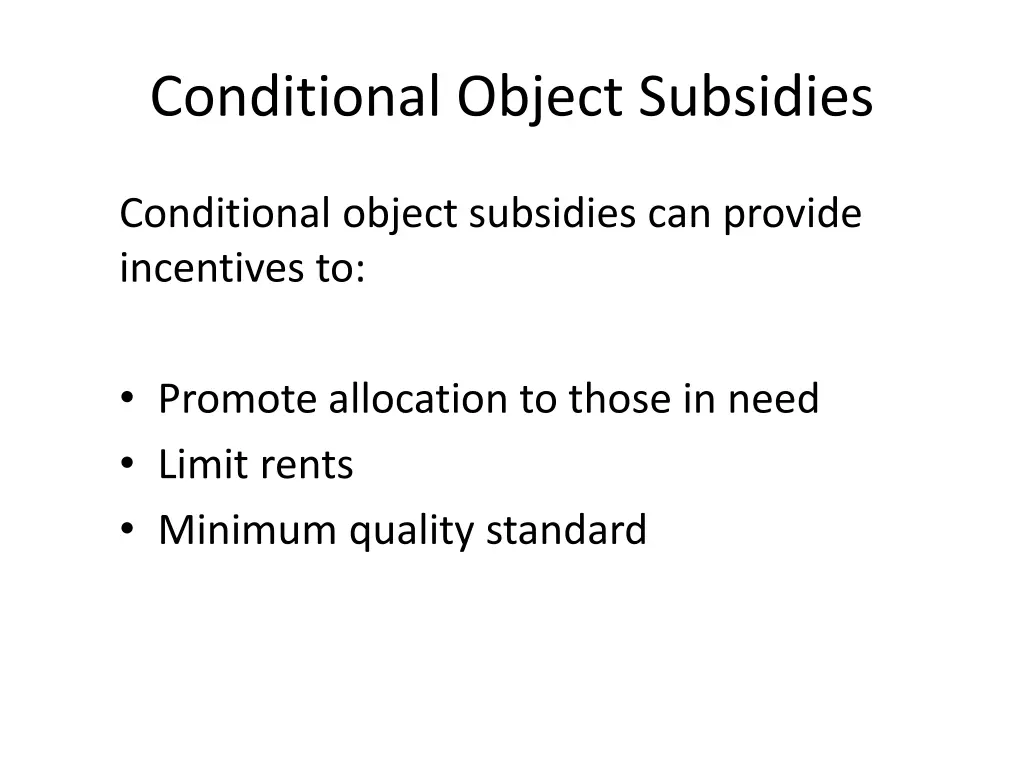 Conditional Object Subsidies

Conditional object subsidies can provide incentives to:

• Promote allocation to those in need
• Limit rents
• Minimum quality standard